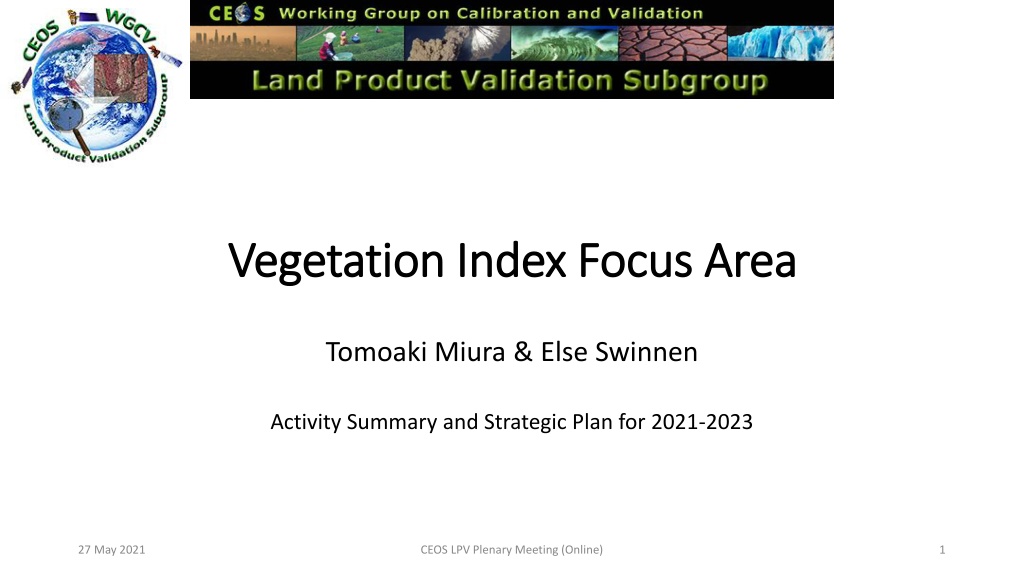 CEOS WGCV Land Product Validation Subgroup

CEOS Working Group on Calibration and Validation

Land Product Validation Subgroup

Vegetation Index Focus Area

Tomoaki Miura & Else Swinnen

Activity Summary and Strategic Plan for 2021-2023

27 May 2021

CEOS LPV Plenary Meeting (Online)

1